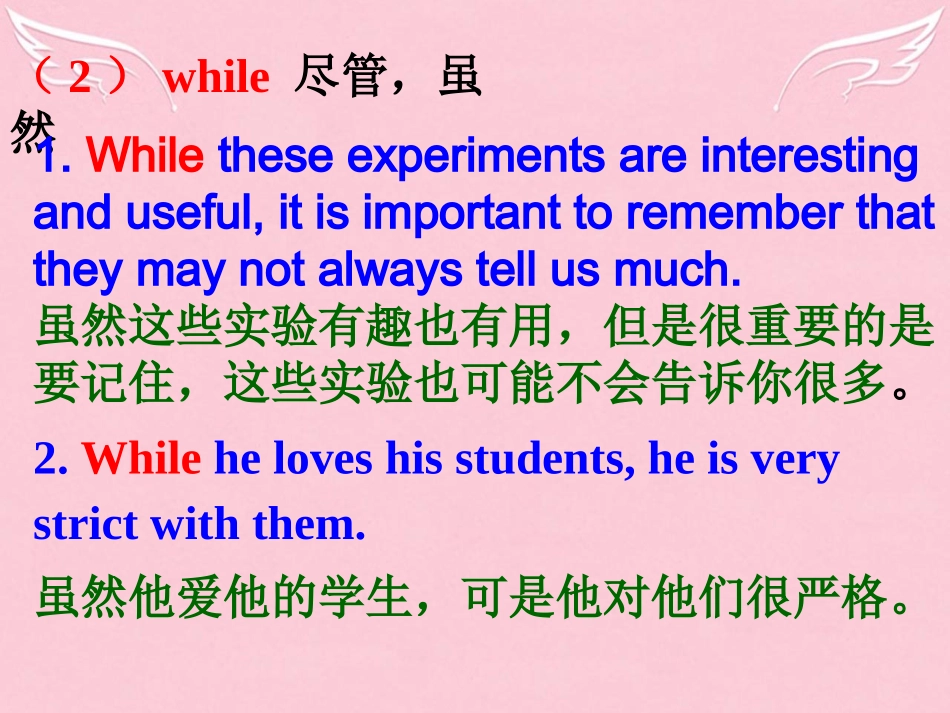 （2） while 尽管，虽然

1. While these experiments are interesting and useful, it is important to remember that they may not always tell us much.
虽然这些实验有趣也有用，但是很重要的是要记住，这些实验也可能不会告诉你很多。

2. While he loves his students, he is very strict with them.
虽然他爱他的学生，可是他对他们很严格。